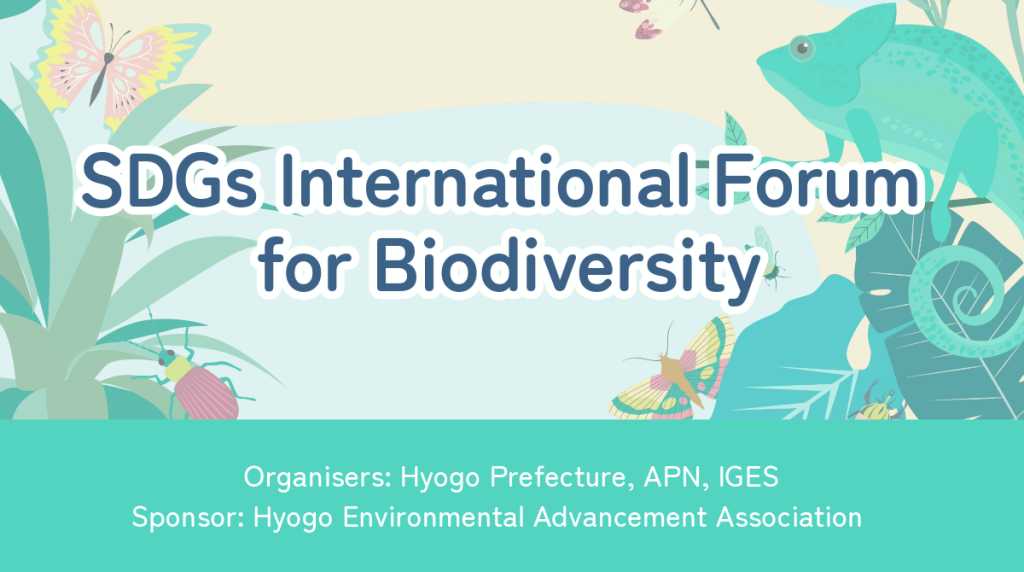 SDGs International Forum for Biodiversity

Organisers: Hyogo Prefecture, APN, IGES
Sponsor: Hyogo Environmental Advancement Association